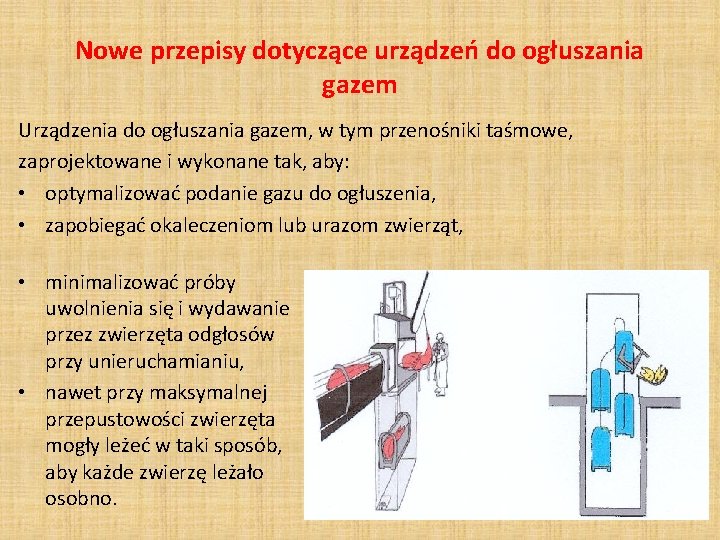 Nowe przepisy dotyczące urządzeń do ogłuszania gazem

Urządzenia do ogłuszania gazem, w tym przenośniki taśmowe, zaprojektowane i wykonane tak, aby:
• optymalizować podanie gazu do ogłuszenia,
• zapobiegać okaleczeniom lub urazom zwierząt,

• minimalizować próby uwolnienia się i wydawanie przez zwierzęta odgłosów przy unieruchamianiu,
• nawet przy maksymalnej przepustowości zwierzęta mogły leżeć w taki sposób, aby każde zwierzę leżało osobno.